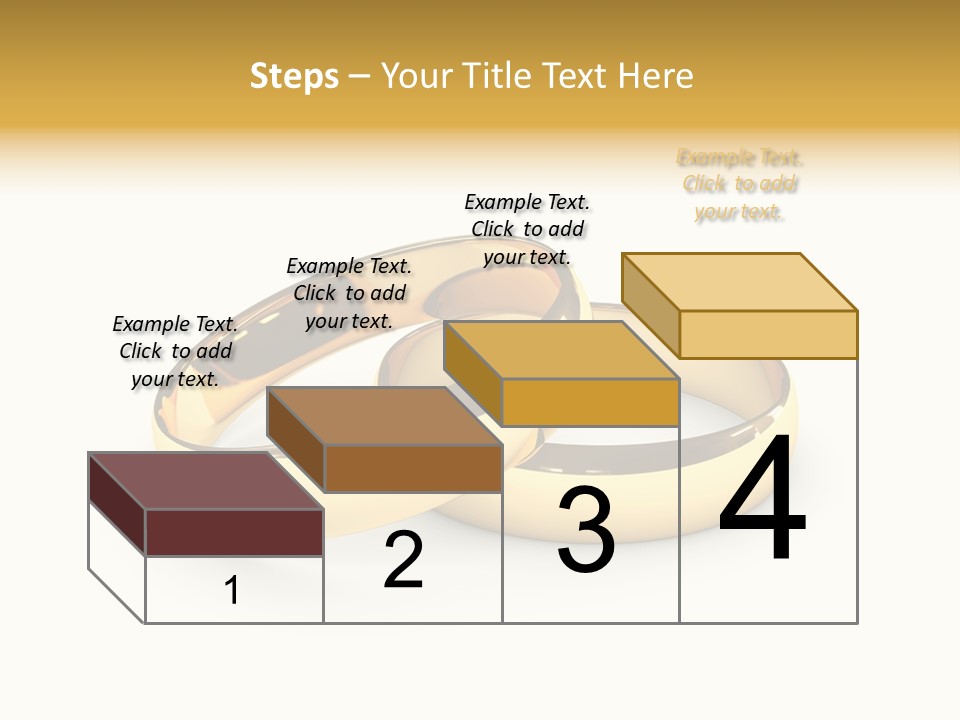 Steps – Your Title Text Here

Example Text. Click to add your text.

Example Text. Click to add your text.

Example Text. Click to add your text.

Example Text. Click to add your text.

1

2

3

4